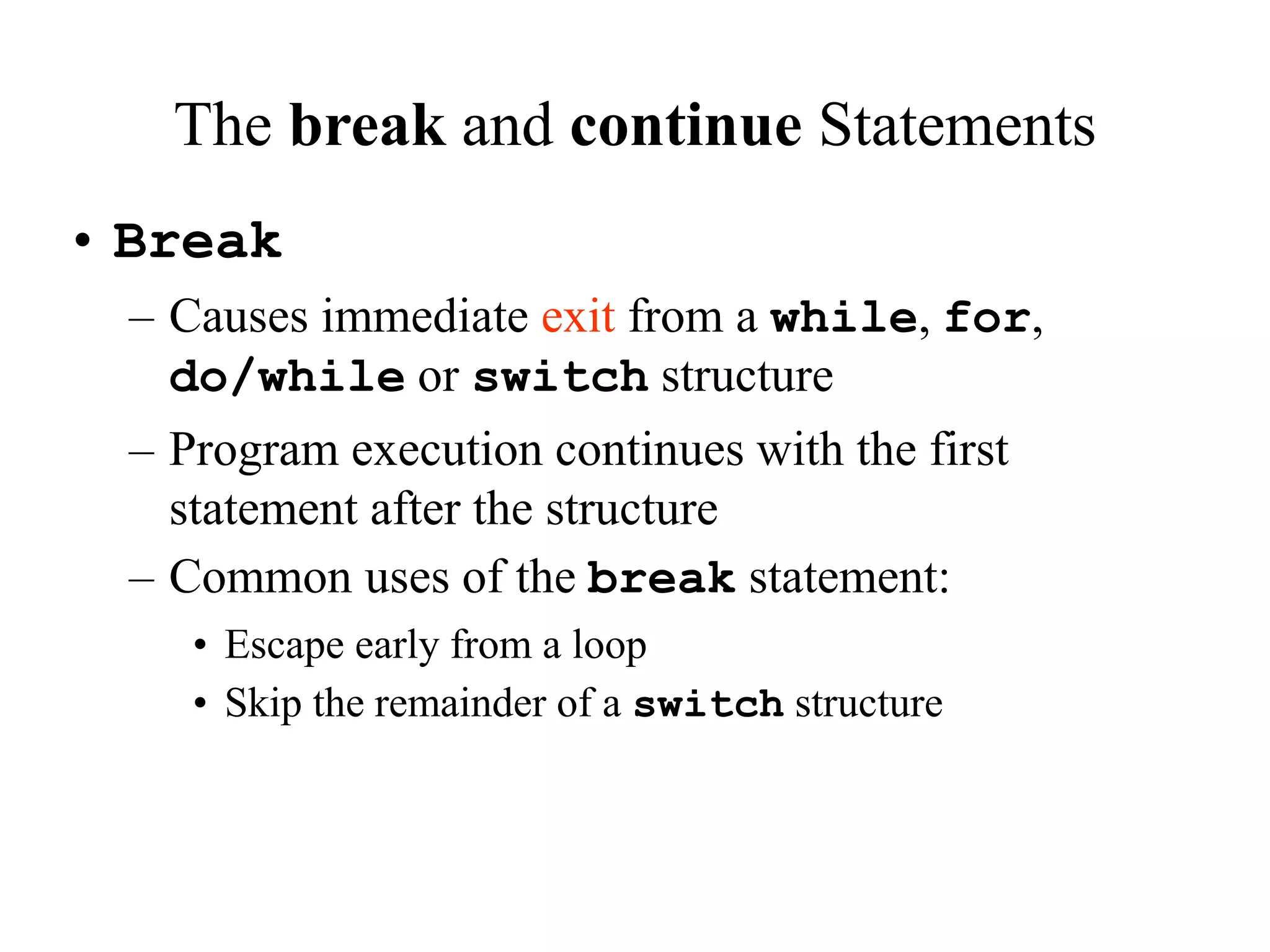 The break and continue Statements

• Break
– Causes immediate exit from a while, for, do/while or switch structure
– Program execution continues with the first statement after the structure
– Common uses of the break statement:
• Escape early from a loop
• Skip the remainder of a switch structure